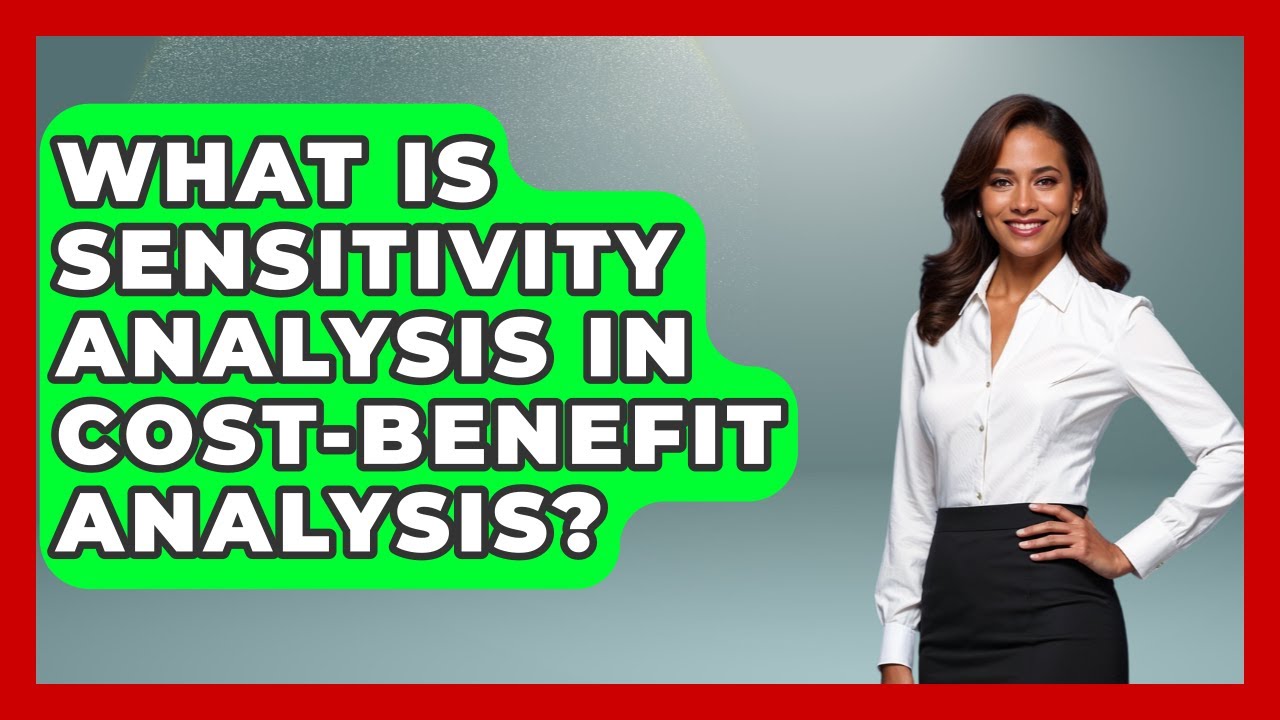 WHAT IS SENSITIVITY ANALYSIS IN COST-BENEFIT ANALYSIS?